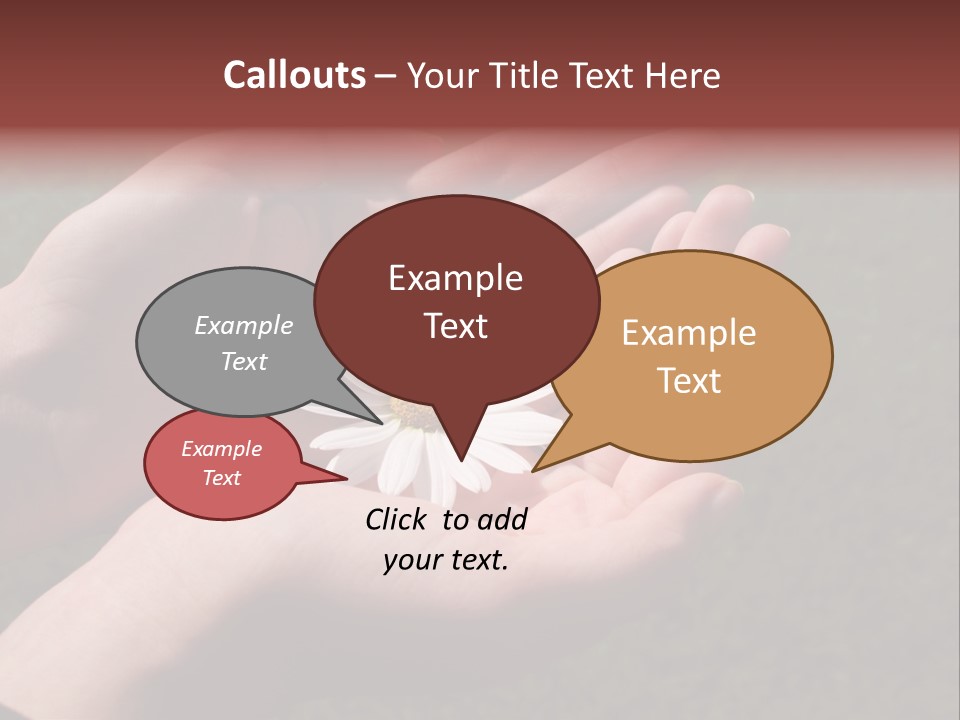 Callouts – Your Title Text Here

Example Text

Example Text

Example Text

Example Text

Click to add your text.